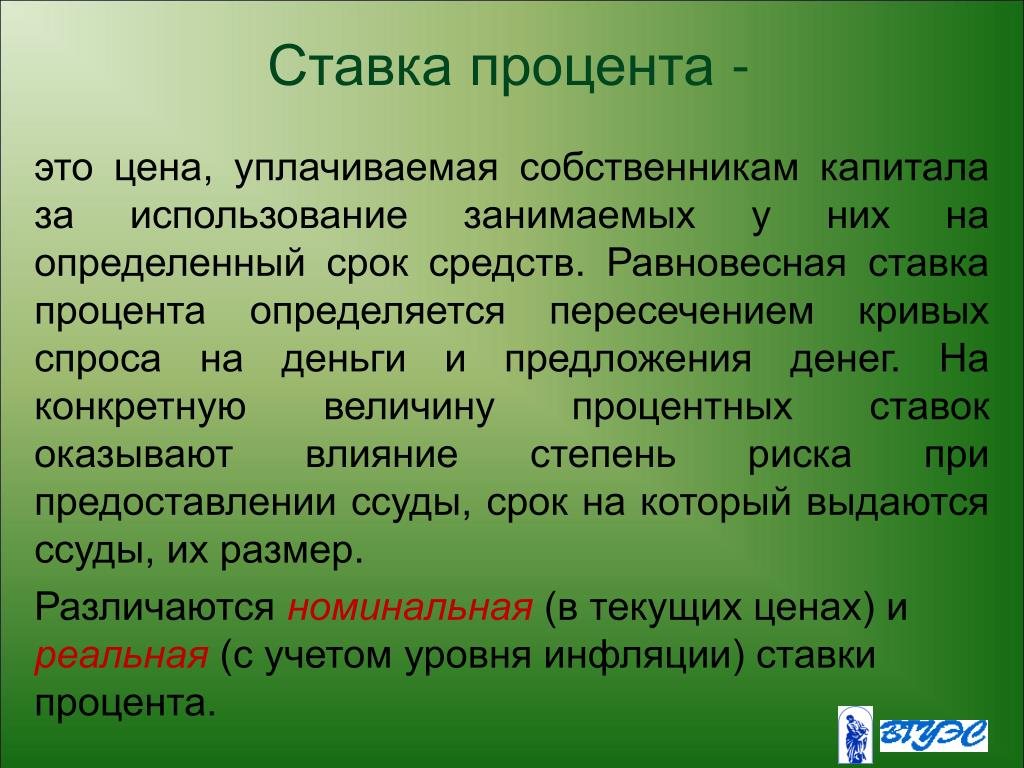 Ставка процента -

это цена, уплачиваемая собственникам капитала за использование занимаемых у них на определенный срок средств. Равновесная ставка процента определяется пересечением кривых спроса на деньги и предложения денег. На конкретную величину процентных ставок оказывают влияние степень риска при предоставлении ссуды, срок на который выдаются ссуды, их размер.

Различаются номинальная (в текущих ценах) и реальная (с учетом уровня инфляции) ставки процента.

ВГУЭС